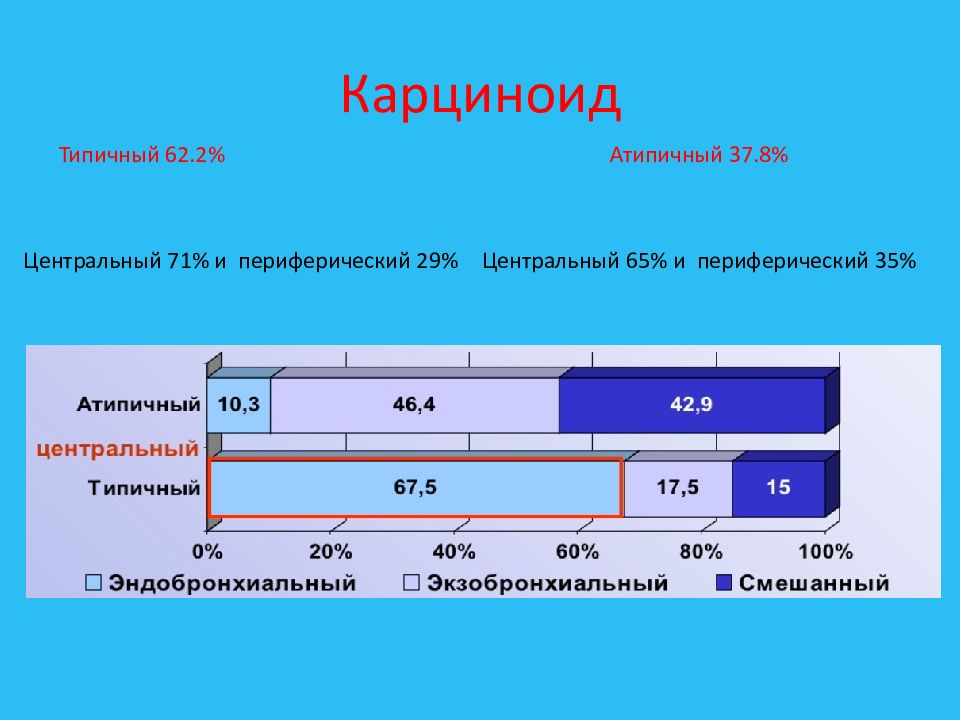 Карциноид

Типичный 62.2%

Атипичный 37.8%

Центральный 71% и периферический 29%

Центральный 65% и периферический 35%

Атипичный

10,3

46,4

42,9

центральный

Типичный

67,5

17,5

15

0%

20%

40%

60%

80%

100%

Эндобронхиальный

Экзобронхиальный

Смешанный